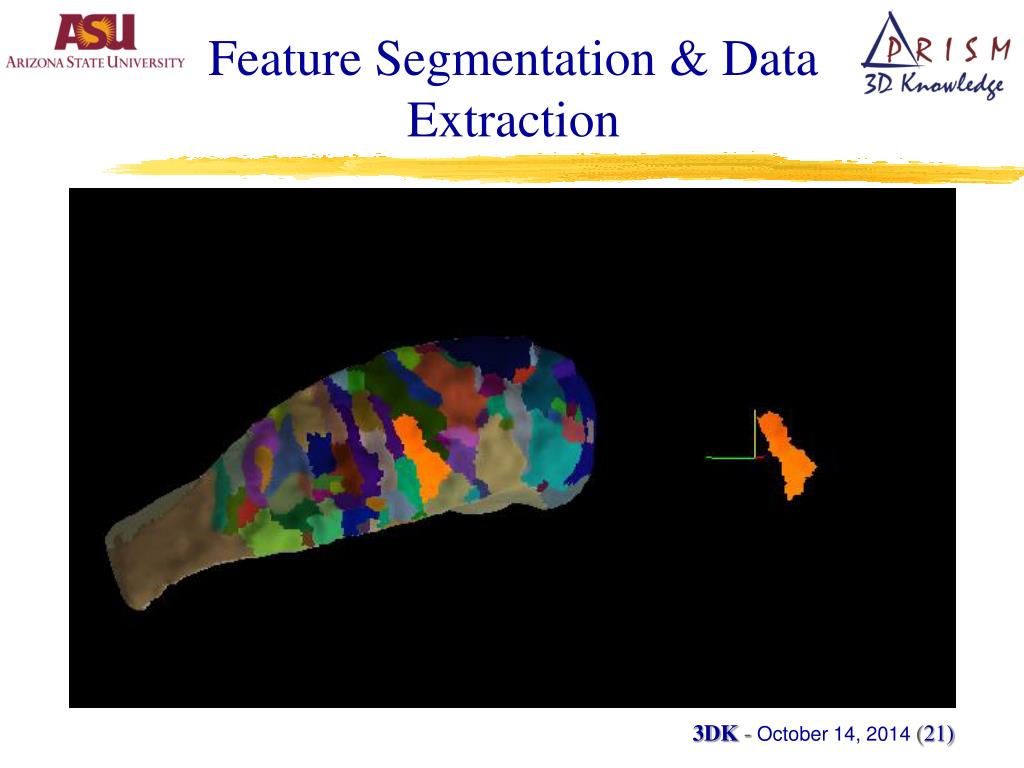 ASU
ARIZONA STATE UNIVERSITY

Feature Segmentation & Data Extraction

PRISM
3D Knowledge

3DK - October 14, 2014 (21)